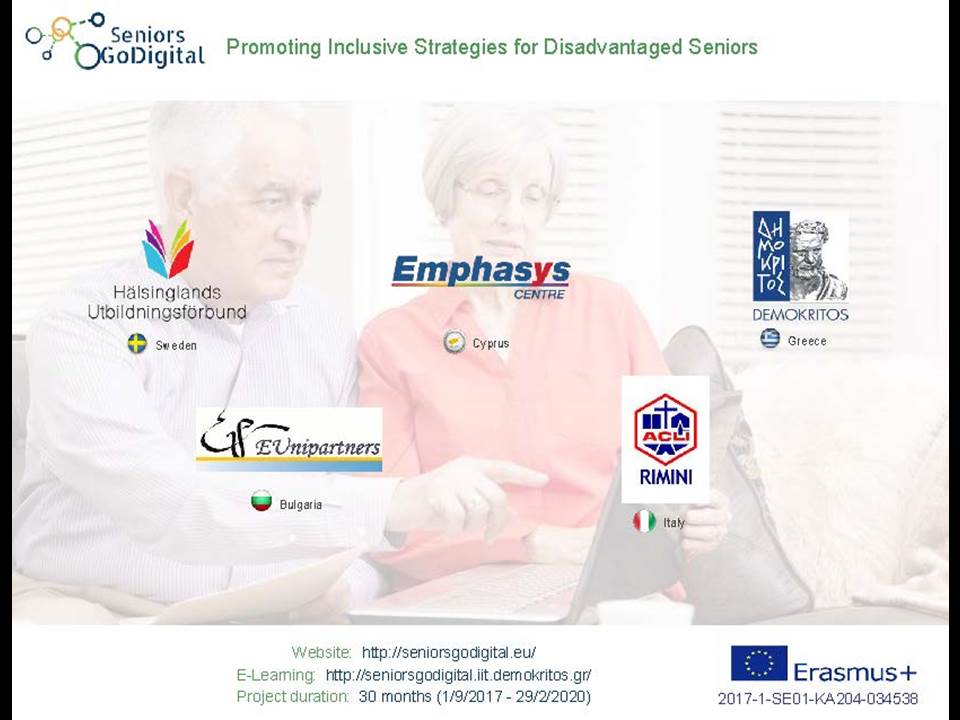 Seniors GoDigital

Promoting Inclusive Strategies for Disadvantaged Seniors

Hälsinglands Utbildningsförbund

Sweden

Emphasys CENTRE

Cyprus

ΔΗΜΟΚΡΙΤΟΣ

DEMOKRITOS

Greece

EUnipartners

Bulgaria

ACLI

RIMINI

Italy

Website: http://seniorsgodigital.eu/
E-Learning: http://seniorsgodigital.iit.demokritos.gr/
Project duration: 30 months (1/9/2017 - 29/2/2020)

Erasmus+

2017-1-SE01-KA204-034538